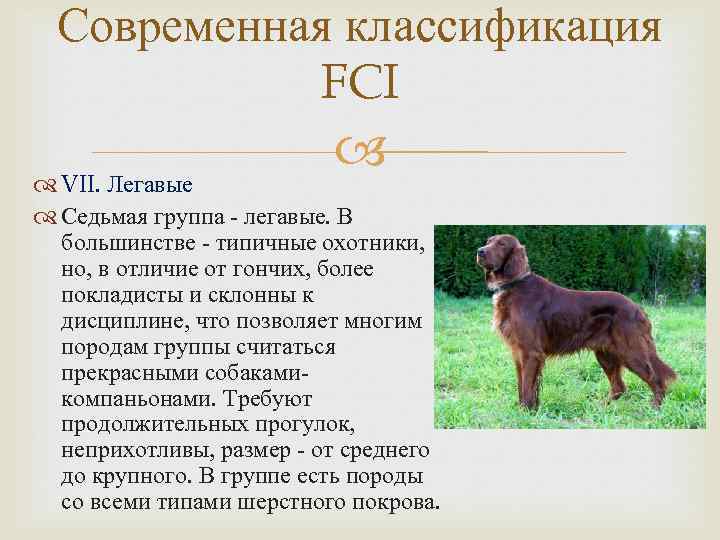 Современная классификация FCI

VII. Легавые

Седьмая группа - легавые. В большинстве - типичные охотники, но, в отличие от гончих, более покладисты и склонны к дисциплине, что позволяет многим породам группы считаться прекрасными собаками-компаньонами. Требуют продолжительных прогулок, неприхотливы, размер - от среднего до крупного. В группе есть породы со всеми типами шерстного покрова.